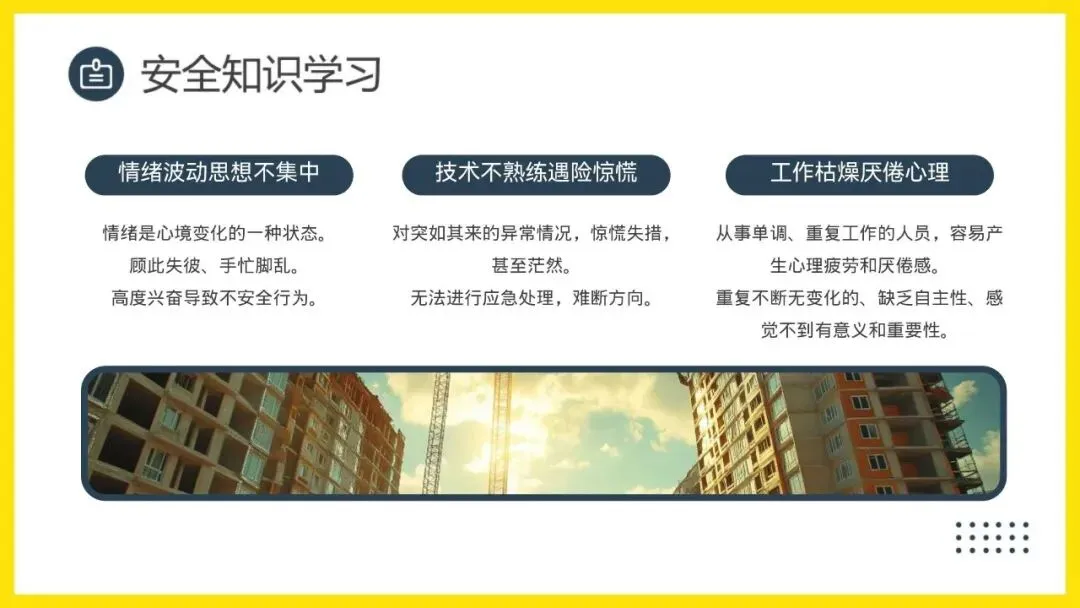 安全知识学习

情绪波动思想不集中

情绪是心境变化的一种状态。
顾此失彼、手忙脚乱。
高度兴奋导致不安全行为。

技术不熟练遇险惊慌

对突如其来的异常情况，惊慌失措，甚至茫然。
无法进行应急处理，难断方向。

工作枯燥厌倦心理

从事单调、重复工作的人员，容易产生心理疲劳和厌倦感。
重复不断无变化的、缺乏自主性、感觉不到有意义和重要性。